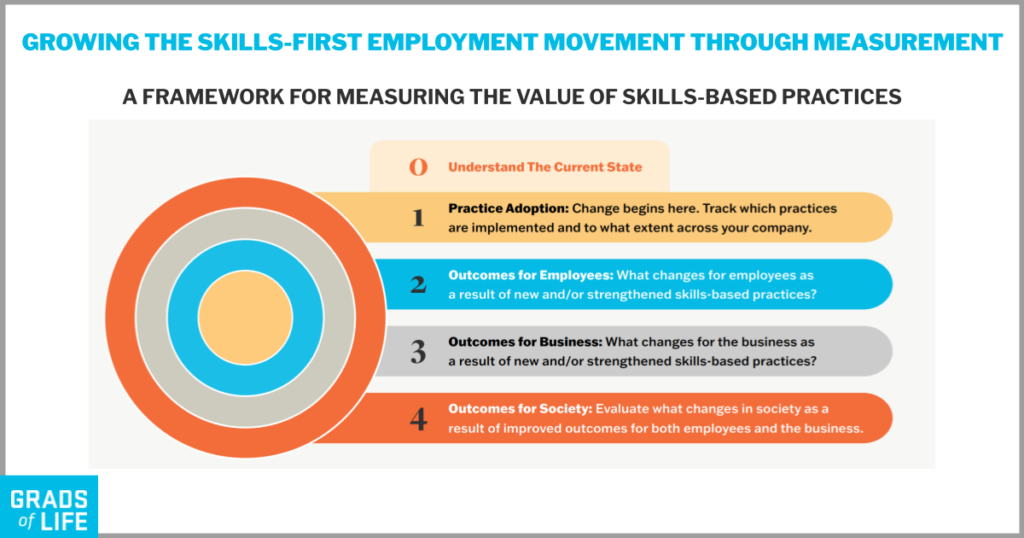 GROWING THE SKILLS-FIRST EMPLOYMENT MOVEMENT THROUGH MEASUREMENT

A FRAMEWORK FOR MEASURING THE VALUE OF SKILLS-BASED PRACTICES

0 Understand The Current State

1 Practice Adoption: Change begins here. Track which practices are implemented and to what extent across your company.

2 Outcomes for Employees: What changes for employees as a result of new and/or strengthened skills-based practices?

3 Outcomes for Business: What changes for the business as a result of new and/or strengthened skills-based practices?

4 Outcomes for Society: Evaluate what changes in society as a result of improved outcomes for both employees and the business.

GRADS of LIFE